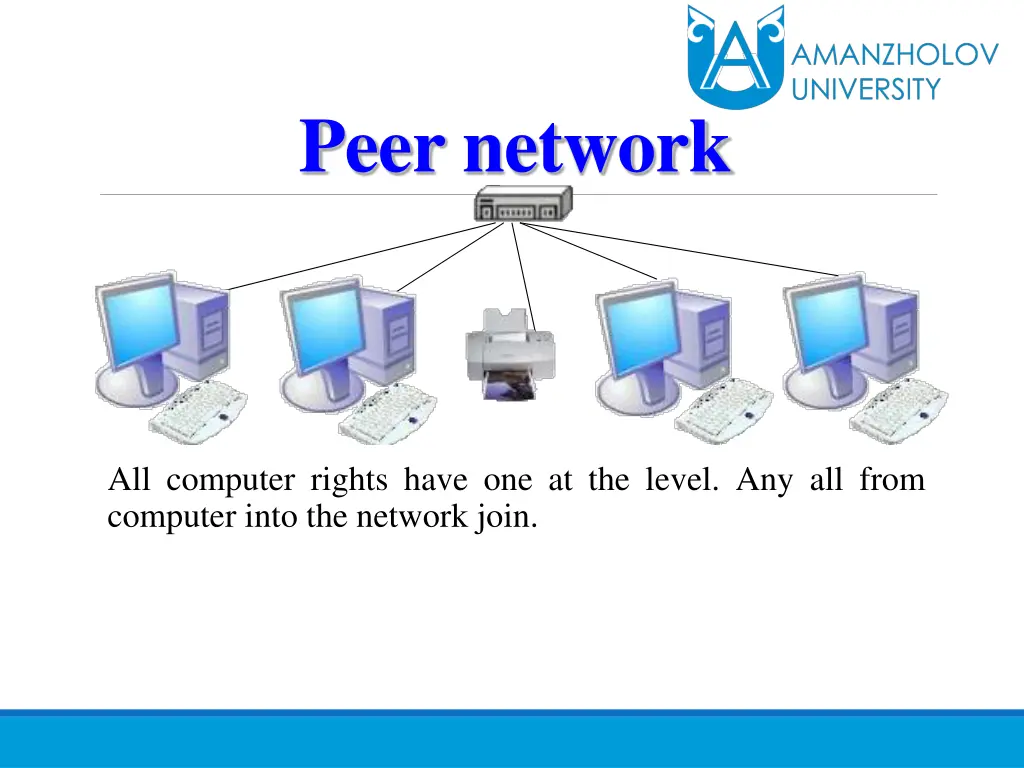 AMANZHOLOV UNIVERSITY

Peer network

All computer rights have one at the level. Any all from computer into the network join.